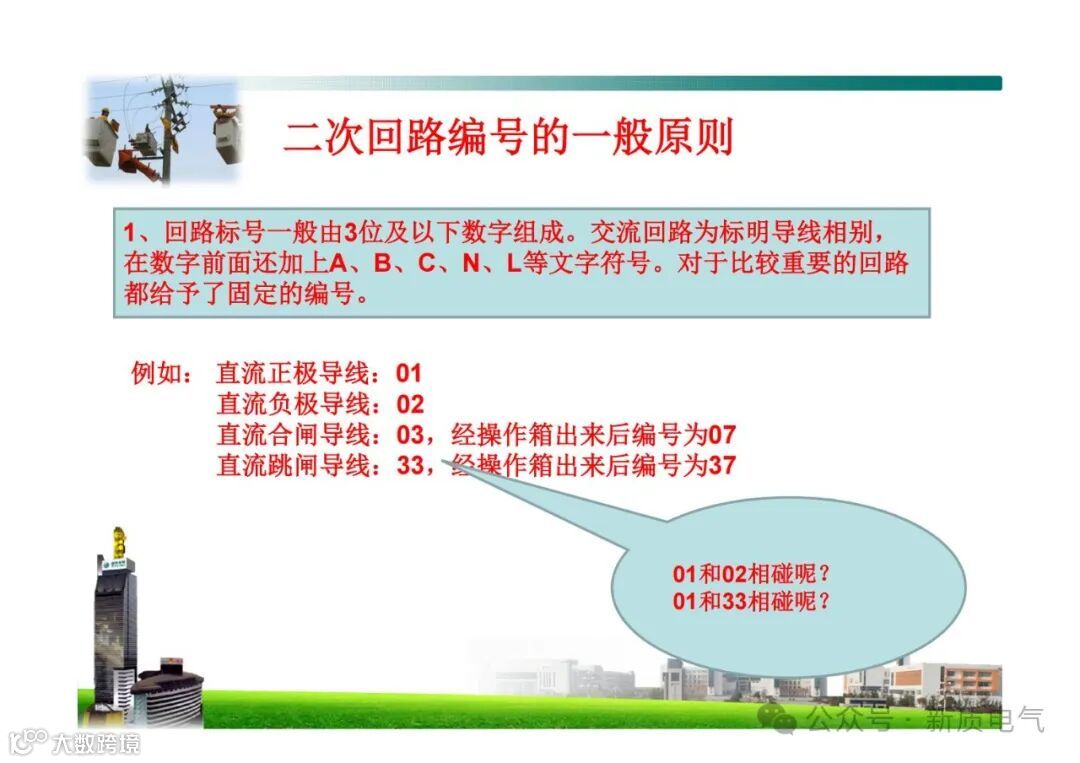 二次回路编号的一般原则

1、回路标号一般由3位及以下数字组成。交流回路为标明导线相别，在数字前面还加上A、B、C、N、L等文字符号。对于比较重要的回路都给予了固定的编号。

例如： 直流正极导线：01
直流负极导线：02
直流合闸导线：03，经操作箱出来后编号为07
直流跳闸导线：33，经操作箱出来后编号为37

01和02相碰呢？
01和33相碰呢？

公众号 · 新质电气

大数跨境